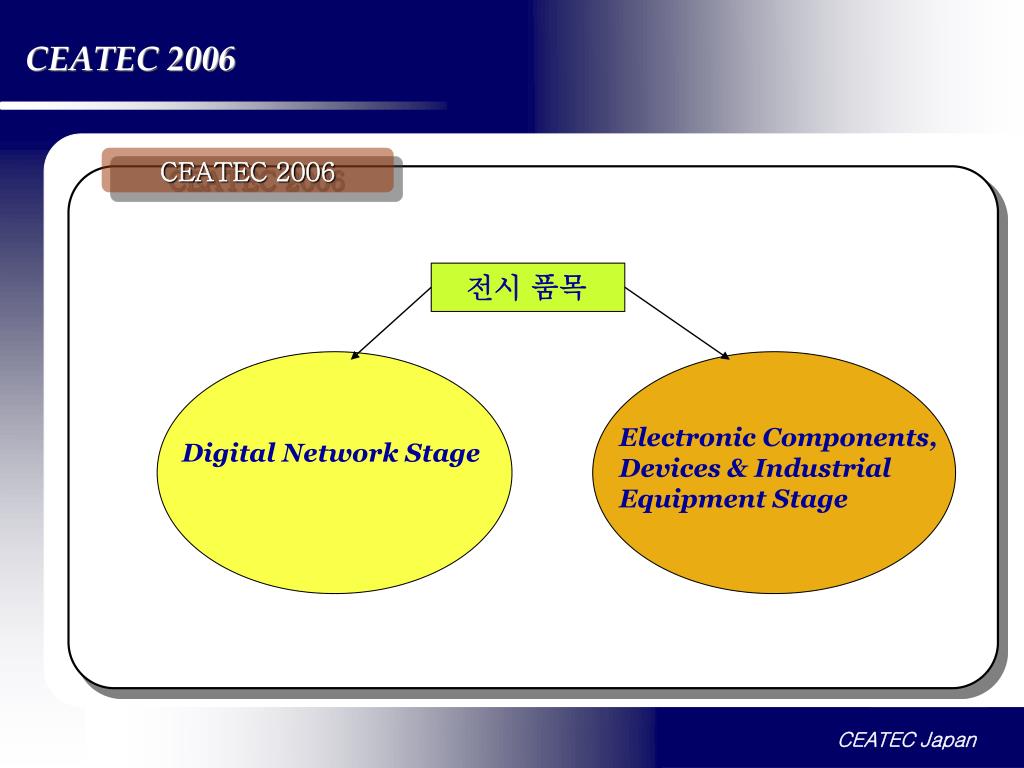 CEATEC 2006

CEATEC 2006

전시 품목

Digital Network Stage

Electronic Components, Devices & Industrial Equipment Stage

CEATEC Japan